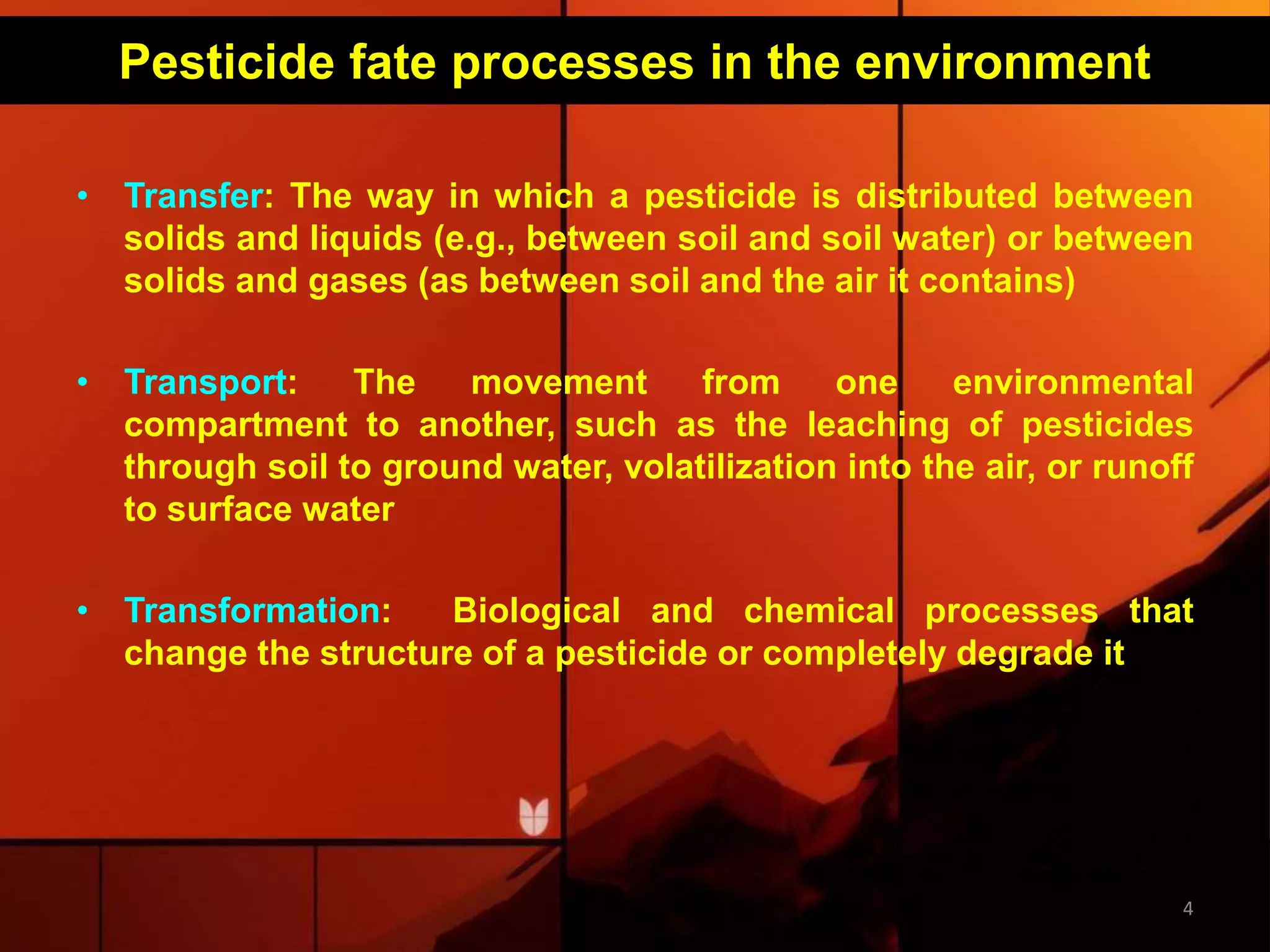 Pesticide fate processes in the environment

• Transfer: The way in which a pesticide is distributed between solids and liquids (e.g., between soil and soil water) or between solids and gases (as between soil and the air it contains)

• Transport: The movement from one environmental compartment to another, such as the leaching of pesticides through soil to ground water, volatilization into the air, or runoff to surface water

• Transformation: Biological and chemical processes that change the structure of a pesticide or completely degrade it

4